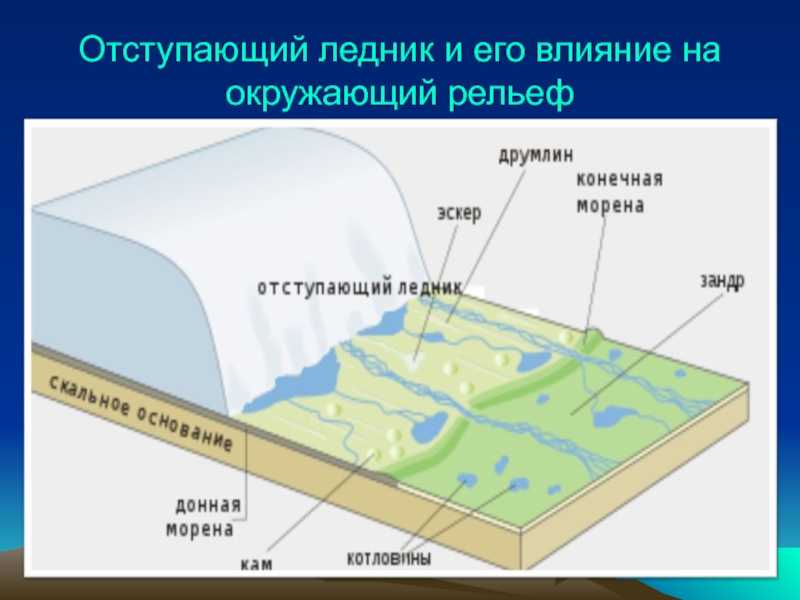 Отступающий ледник и его влияние на окружающий рельеф

друмлин
конечная морена
эскер
отступающий ледник
зандр
скальное основание
донная морена
кам
котловины